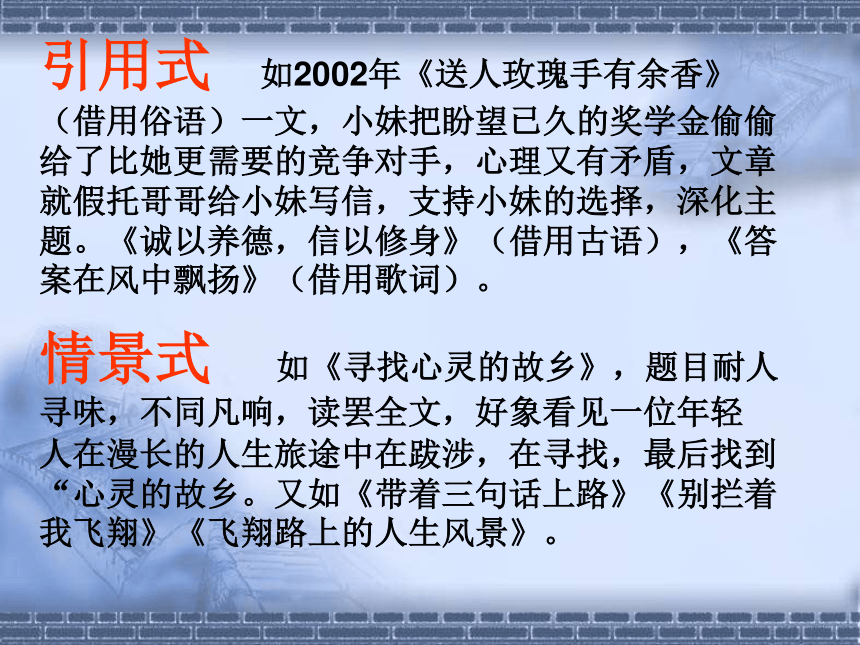 引用式　如2002年《送人玫瑰手有余香》（借用俗语）一文，小妹把盼望已久的奖学金偷偷给了比她更需要的竞争对手，心理又有矛盾，文章就假托哥哥给小妹写信，支持小妹的选择，深化主题。《诚以养德，信以修身》（借用古语），《答案在风中飘扬》（借用歌词）。

情景式　如《寻找心灵的故乡》，题目耐人寻味，不同凡响，读罢全文，好象看见一位年轻人在漫长的人生旅途中在跋涉，在寻找，最后找到“心灵的故乡。又如《带着三句话上路》《别拦着我飞翔》《飞翔路上的人生风景》。